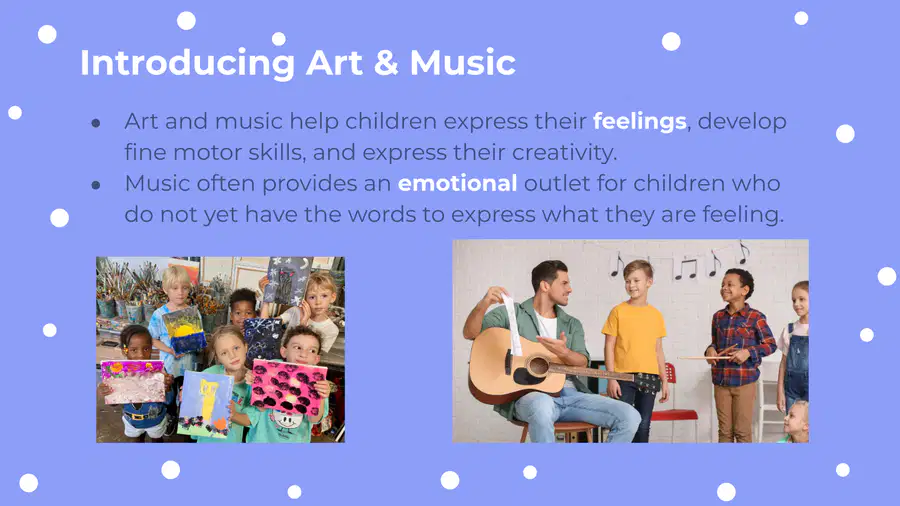 Introducing Art & Music

• Art and music help children express their feelings, develop fine motor skills, and express their creativity.
• Music often provides an emotional outlet for children who do not yet have the words to express what they are feeling.